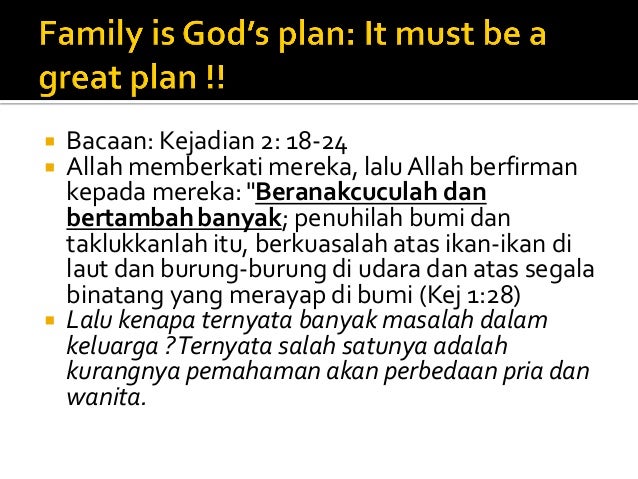 Family is God's plan: It must be a great plan !!

Bacaan: Kejadian 2: 18-24

Allah memberkati mereka, lalu Allah berfirman kepada mereka: "Beranakcuculah dan bertambah banyak; penuhilah bumi dan taklukkanlah itu, berkuasalah atas ikan-ikan di laut dan burung-burung di udara dan atas segala binatang yang merayap di bumi (Kej 1:28)

Lalu kenapa ternyata banyak masalah dalam keluarga ?Ternyata salah satunya adalah kurangnya pemahaman akan perbedaan pria dan wanita.